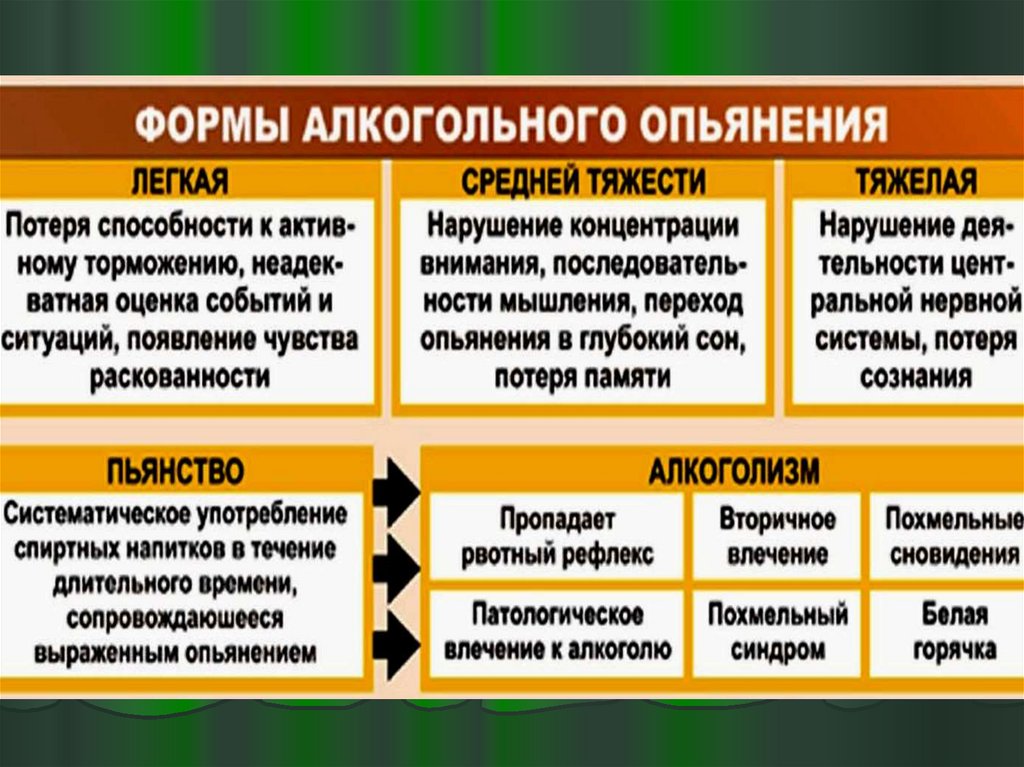 ФОРМЫ АЛКОГОЛЬНОГО ОПЬЯНЕНИЯ

ЛЕГКАЯ

Потеря способности к активному торможению, неадекватная оценка событий и ситуаций, появление чувства раскованности

СРЕДНЕЙ ТЯЖЕСТИ

Нарушение концентрации внимания, последовательности мышления, переход опьянения в глубокий сон, потеря памяти

ТЯЖЕЛАЯ

Нарушение деятельности центральной нервной системы, потеря сознания

ПЬЯНСТВО

Систематическое употребление спиртных напитков в течение длительного времени, сопровождаюшееся выраженным опьянением

АЛКОГОЛИЗМ

Пропадает рвотный рефлекс

Вторичное влечение

Похмельные сновидения

Патологическое влечение к алкоголю

Похмельный синдром

Белая горячка